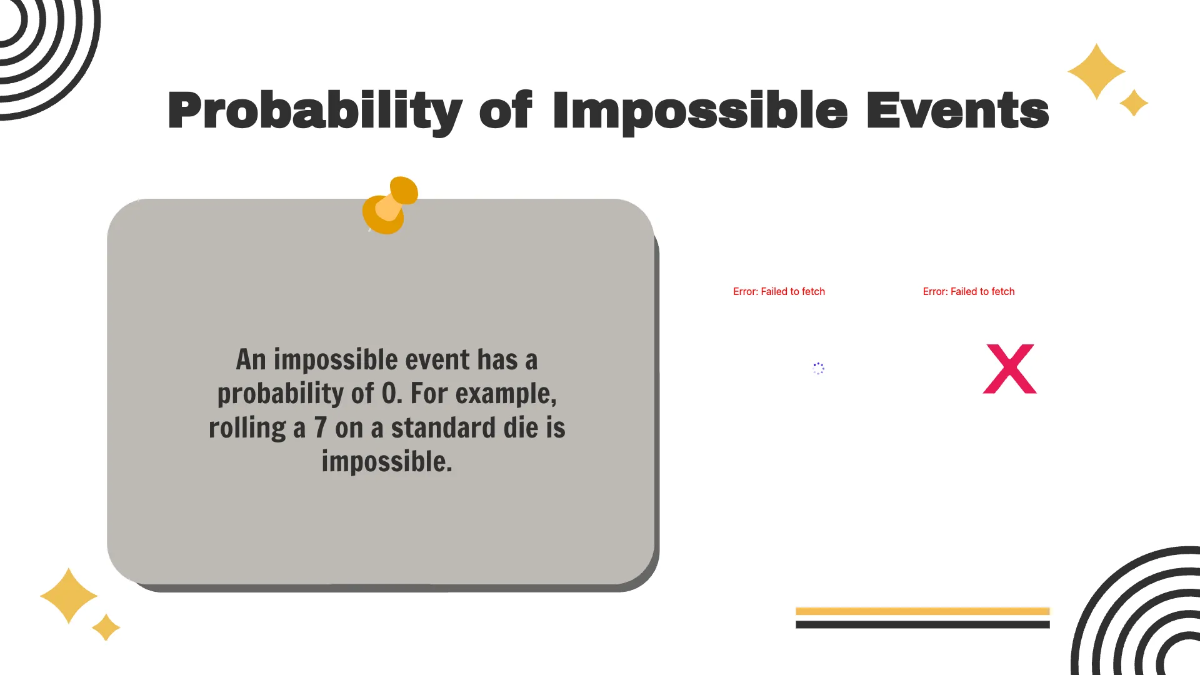 Probability of Impossible Events

An impossible event has a probability of 0. For example, rolling a 7 on a standard die is impossible.

Error: Failed to fetch

Error: Failed to fetch

X